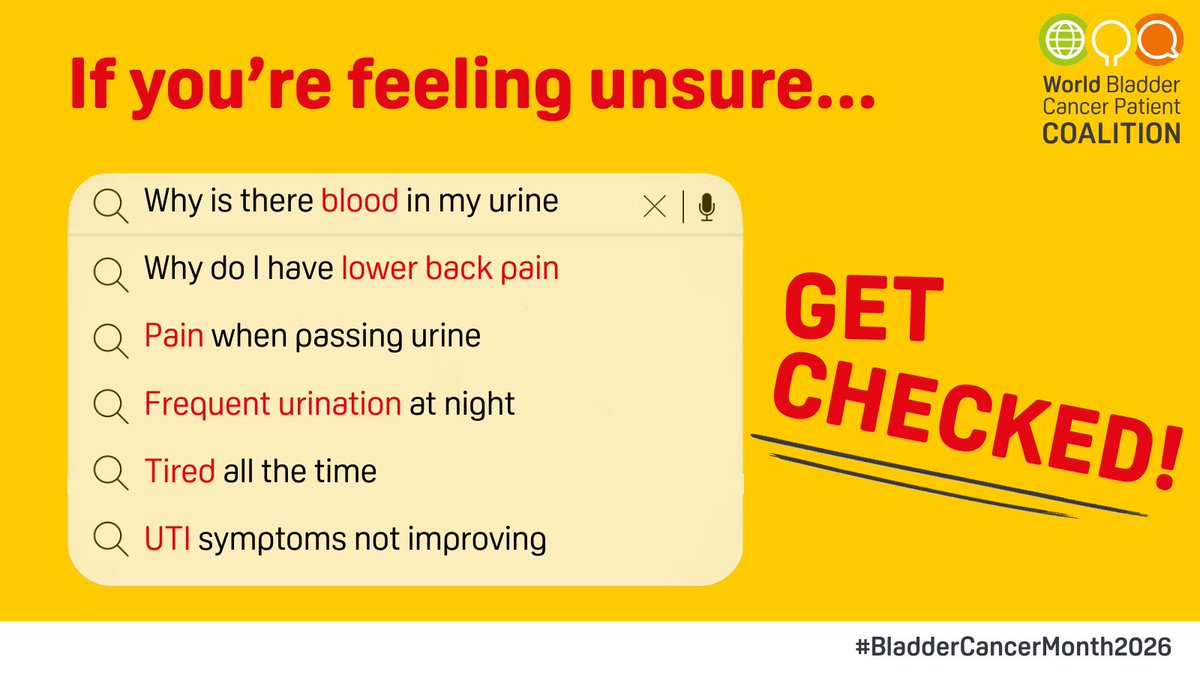 If you're feeling unsure...

World Bladder Cancer Patient COALITION

Why is there blood in my urine

Why do I have lower back pain

Pain when passing urine

Frequent urination at night

Tired all the time

UTI symptoms not improving

GET CHECKED!

#BladderCancerMonth2026